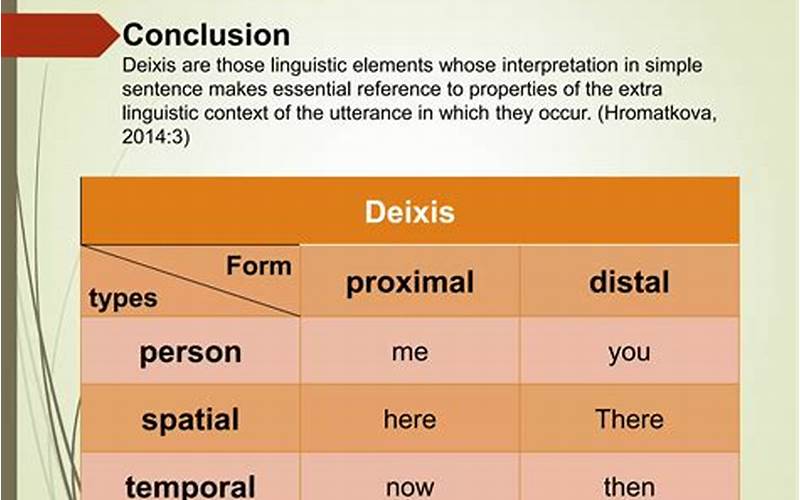 Conclusion

Deixis are those linguistic elements whose interpretation in simple sentence makes essential reference to properties of the extra linguistic context of the utterance in which they occur. (Hromatkova, 2014:3)

| Deixis | | |
|---|---|---|
| Form / types | proximal | distal |
| person | me | you |
| spatial | here | There |
| temporal | now | then |